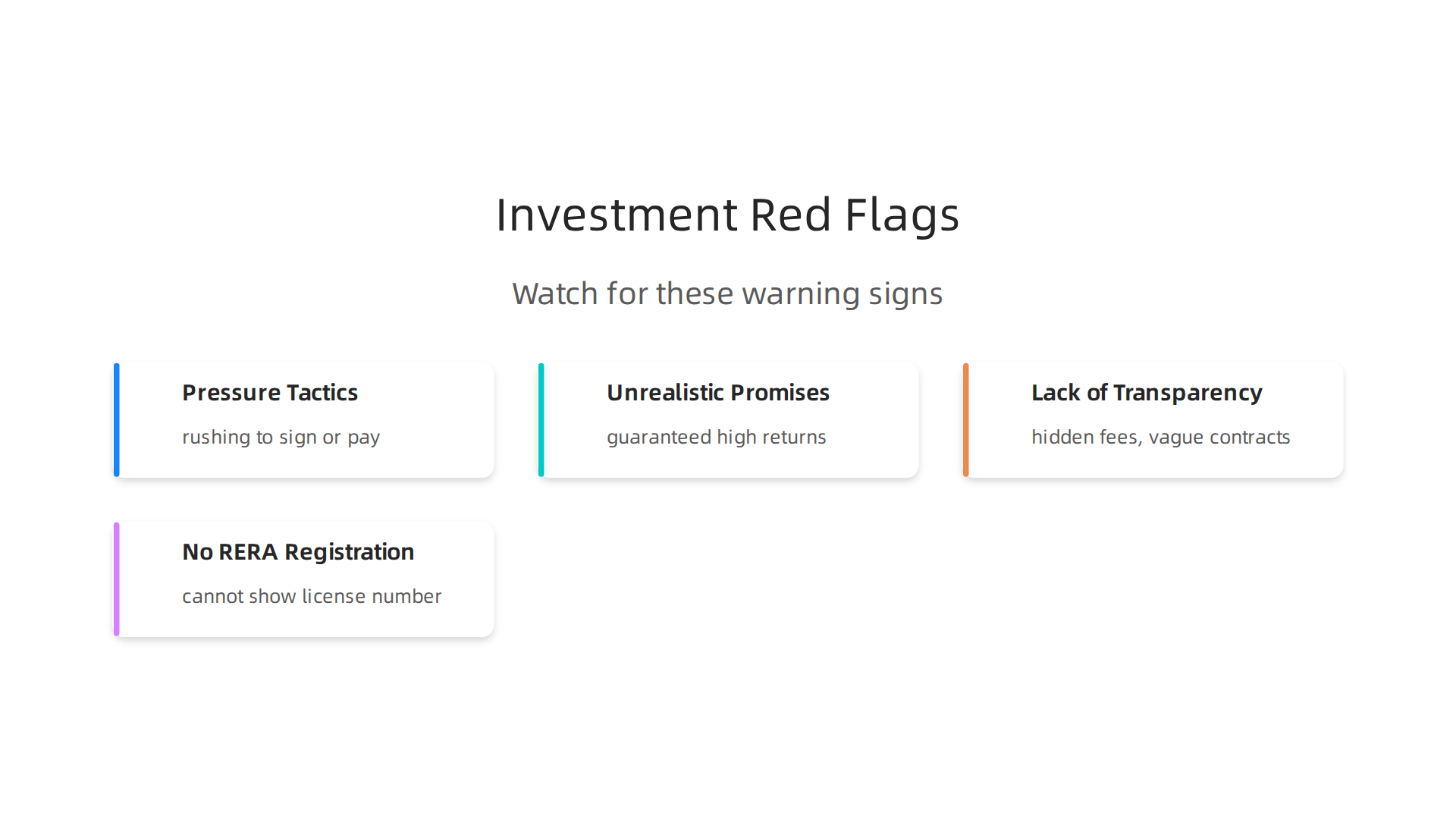 Investment Red Flags

Watch for these warning signs

Pressure Tactics

rushing to sign or pay

Unrealistic Promises

guaranteed high returns

Lack of Transparency

hidden fees, vague contracts

No RERA Registration

cannot show license number